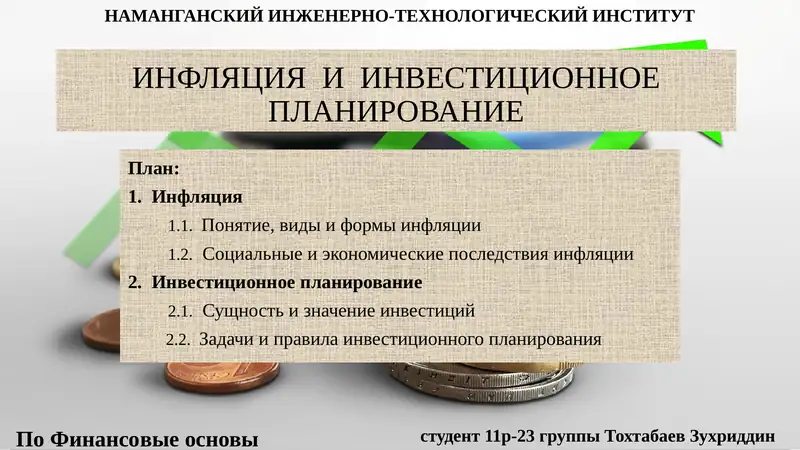 НАМАНГАНСКИЙ ИНЖЕНЕРНО-ТЕХНОЛОГИЧЕСКИЙ ИНСТИТУТ

ИНФЛЯЦИЯ И ИНВЕСТИЦИОННОЕ ПЛАНИРОВАНИЕ

План:
1. Инфляция
1.1. Понятие, виды и формы инфляции
1.2. Социальные и экономические последствия инфляции
2. Инвестиционное планирование
2.1. Сущность и значение инвестиций
2.2. Задачи и правила инвестиционного планирования

По Финансовые основы

студент 11р-23 группы Тохтабаев Зухриддин